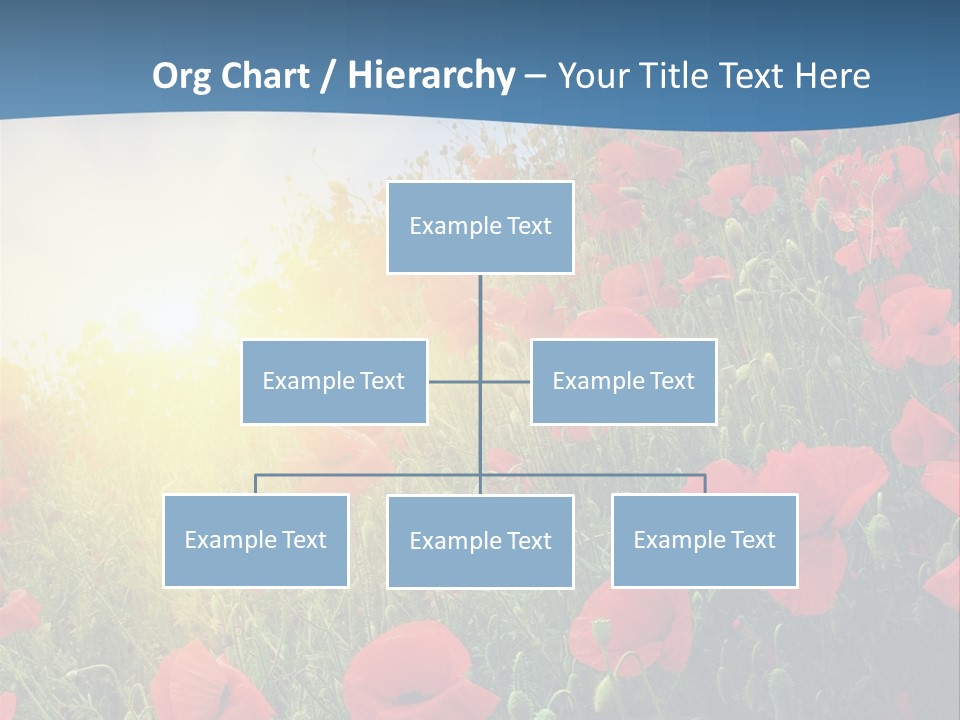 Org Chart / Hierarchy – Your Title Text Here

Example Text

Example Text

Example Text

Example Text

Example Text

Example Text